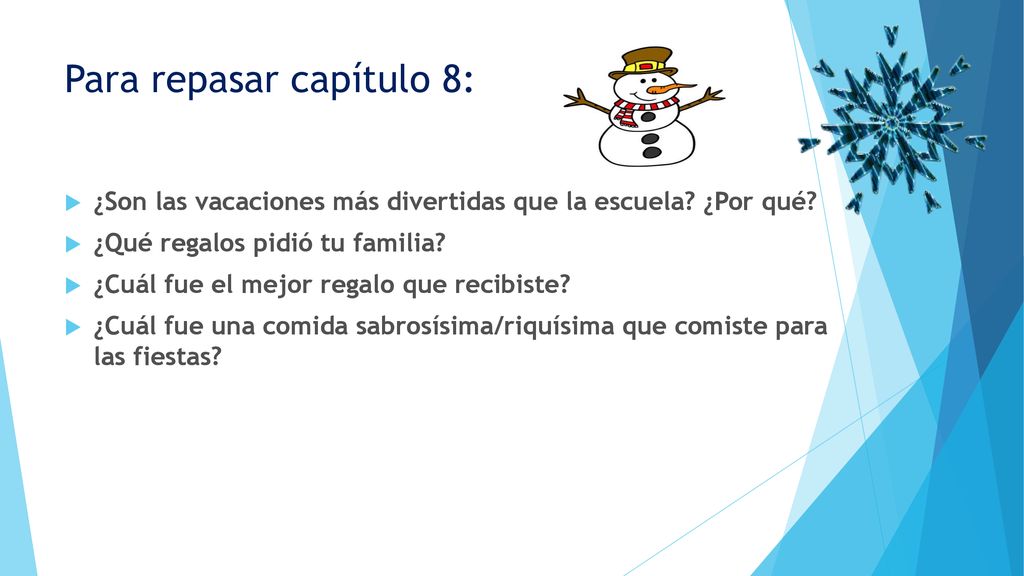 Para repasar capítulo 8:

¿Son las vacaciones más divertidas que la escuela? ¿Por qué?

¿Qué regalos pidió tu familia?

¿Cuál fue el mejor regalo que recibiste?

¿Cuál fue una comida sabrosísima/riquísima que comiste para las fiestas?